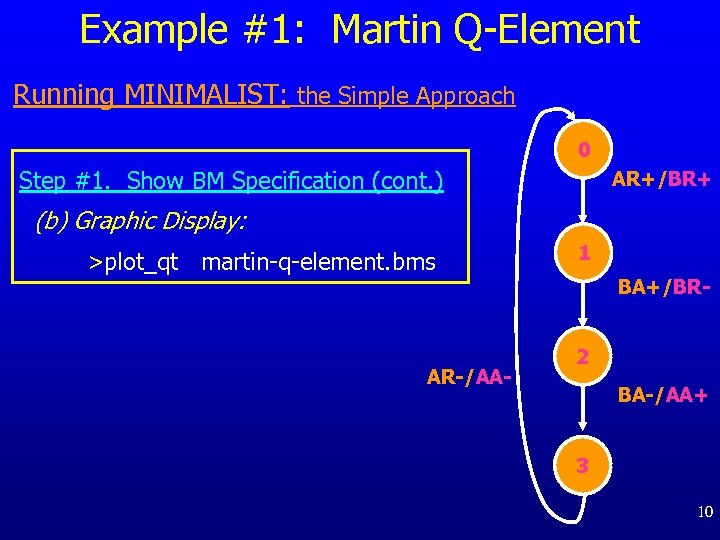 Example #1: Martin Q-Element

Running MINIMALIST: the Simple Approach

Step #1. Show BM Specification (cont.)

(b) Graphic Display:

>plot_qt martin-q-element.bms

0

AR+/BR+

1

BA+/BR-

2

AR-/AA-

BA-/AA+

3

10